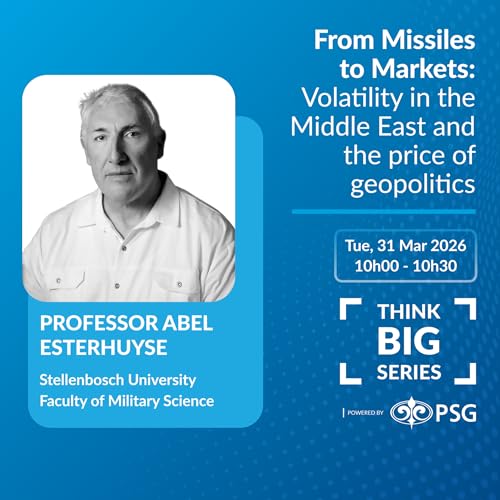 From Missiles to Markets: Volatility in the Middle East and the price of geopolitics

Tue, 31 Mar 2026
10h00 - 10h30

THINK
BIG
SERIES

POWERED BY PSG

PROFESSOR ABEL ESTERHUYSE

Stellenbosch University
Faculty of Military Science